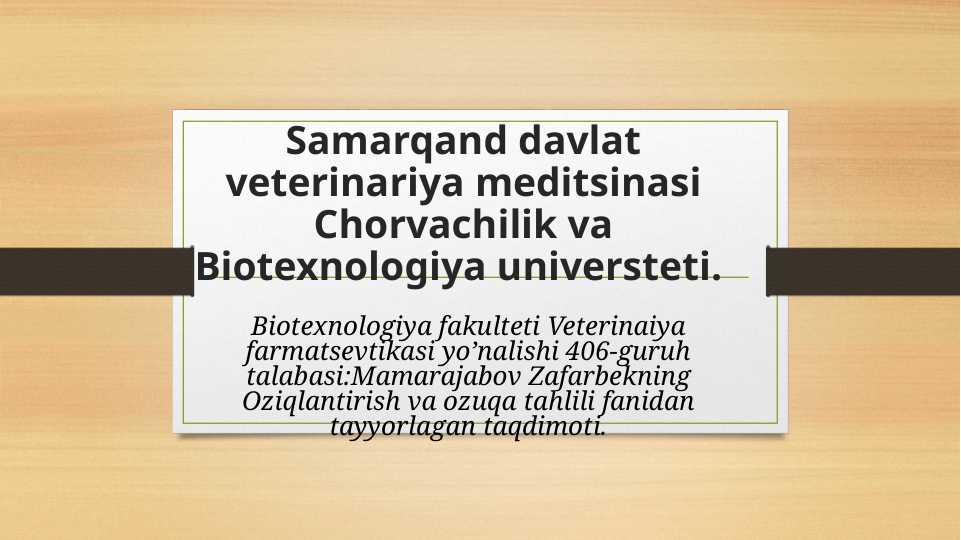 Samarqand davlat veterinariya meditsinasi Chorvachilik va Biotexnologiya universteti.

Biotexnologiya fakulteti Veterinaiya farmatsevtikasi yo’nalishi 406-guruh talabasi:Mamarajabov Zafarbekning Oziqlantirish va ozuqa tahlili fanidan tayyorlagan taqdimoti.